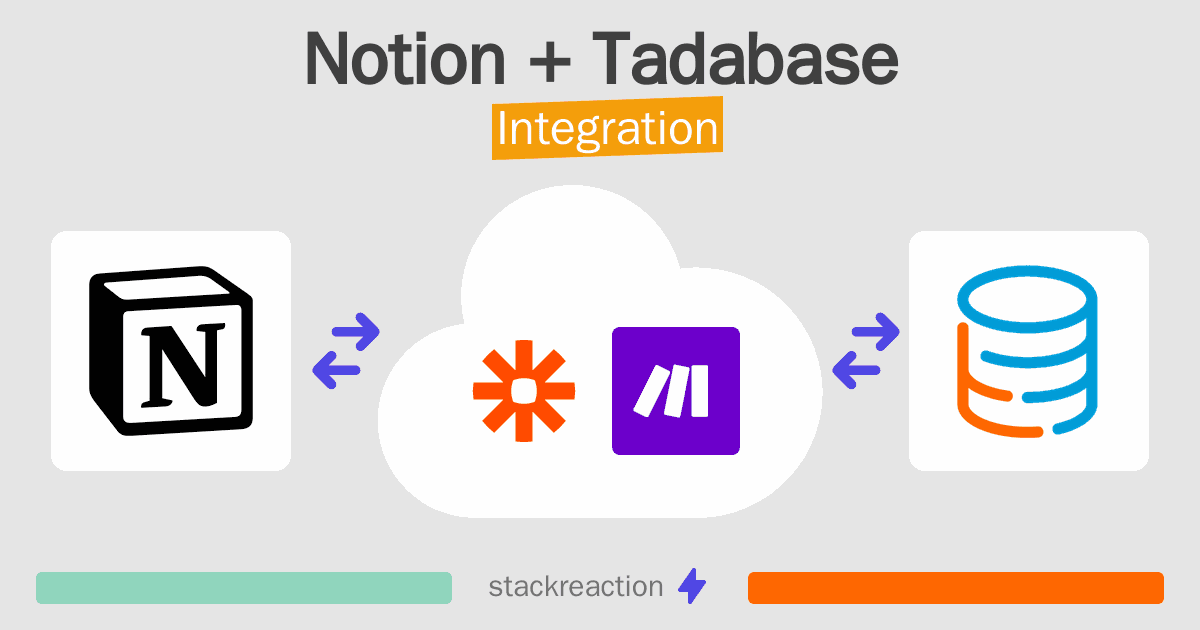 Notion + Tadabase
Integration

N

stackreaction